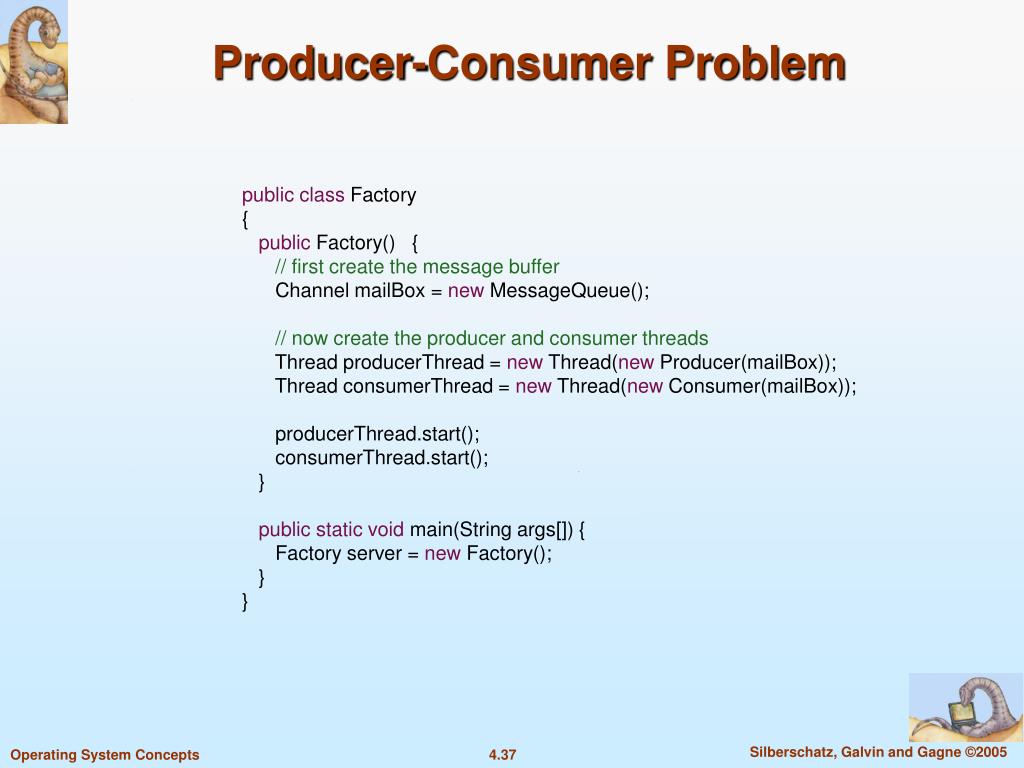 Producer-Consumer Problem

public class Factory
{
public Factory() {
// first create the message buffer
Channel mailBox = new MessageQueue();

// now create the producer and consumer threads
Thread producerThread = new Thread(new Producer(mailBox));
Thread consumerThread = new Thread(new Consumer(mailBox));

producerThread.start();
consumerThread.start();
}

public static void main(String args[]) {
Factory server = new Factory();
}
}

Operating System Concepts

4.37

Silberschatz, Galvin and Gagne ©2005